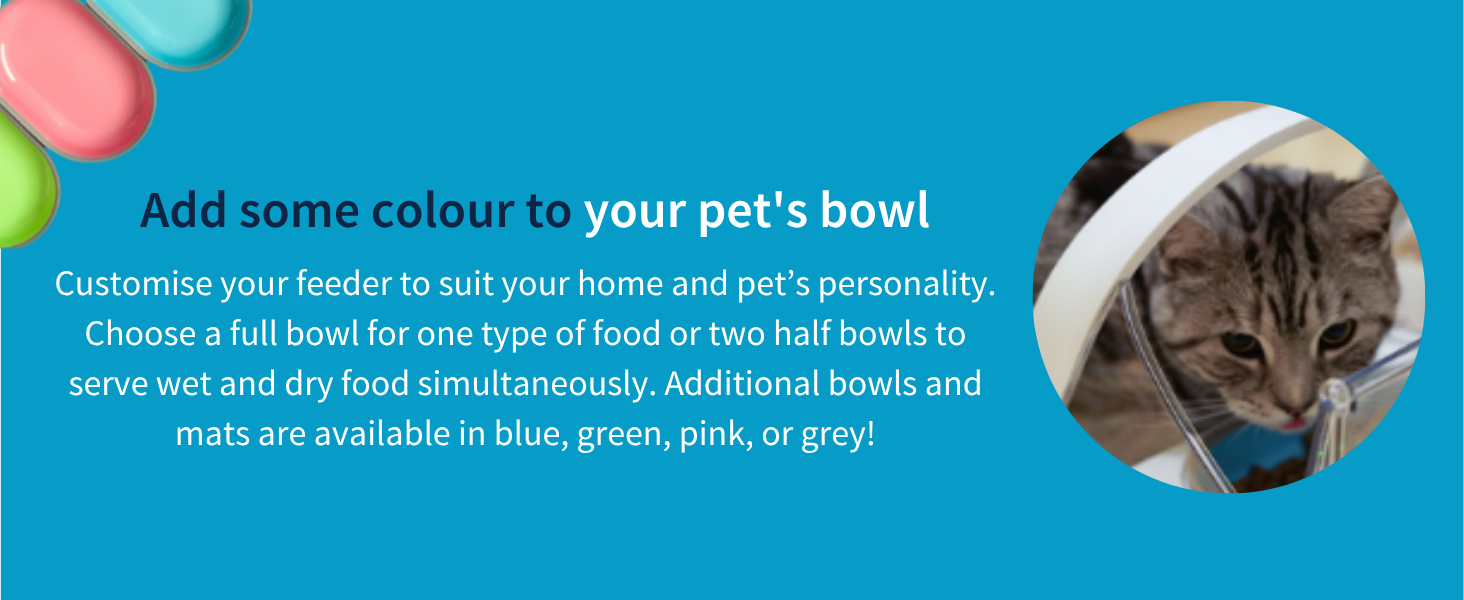 Add some colour to your pet's bowl

Customise your feeder to suit your home and pet’s personality. Choose a full bowl for one type of food or two half bowls to serve wet and dry food simultaneously. Additional bowls and mats are available in blue, green, pink, or grey!